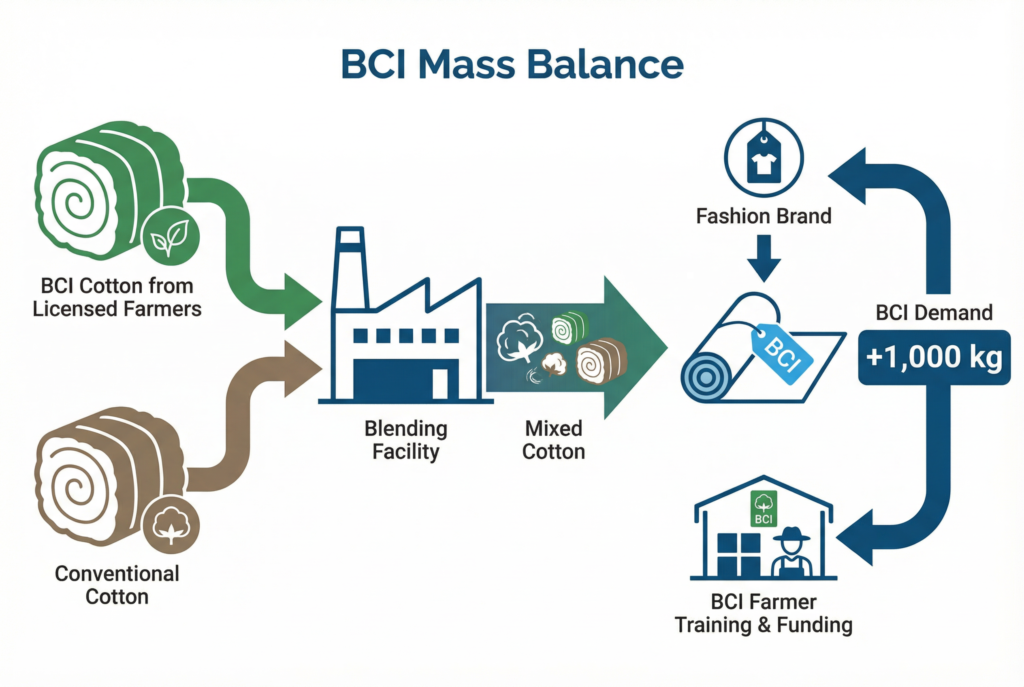 BCI Mass Balance

BCI Cotton from Licensed Farmers

Conventional Cotton

Blending Facility

Mixed Cotton

Fashion Brand

BCI

BCI Demand

+1,000 kg

BCI

BCI Farmer Training & Funding